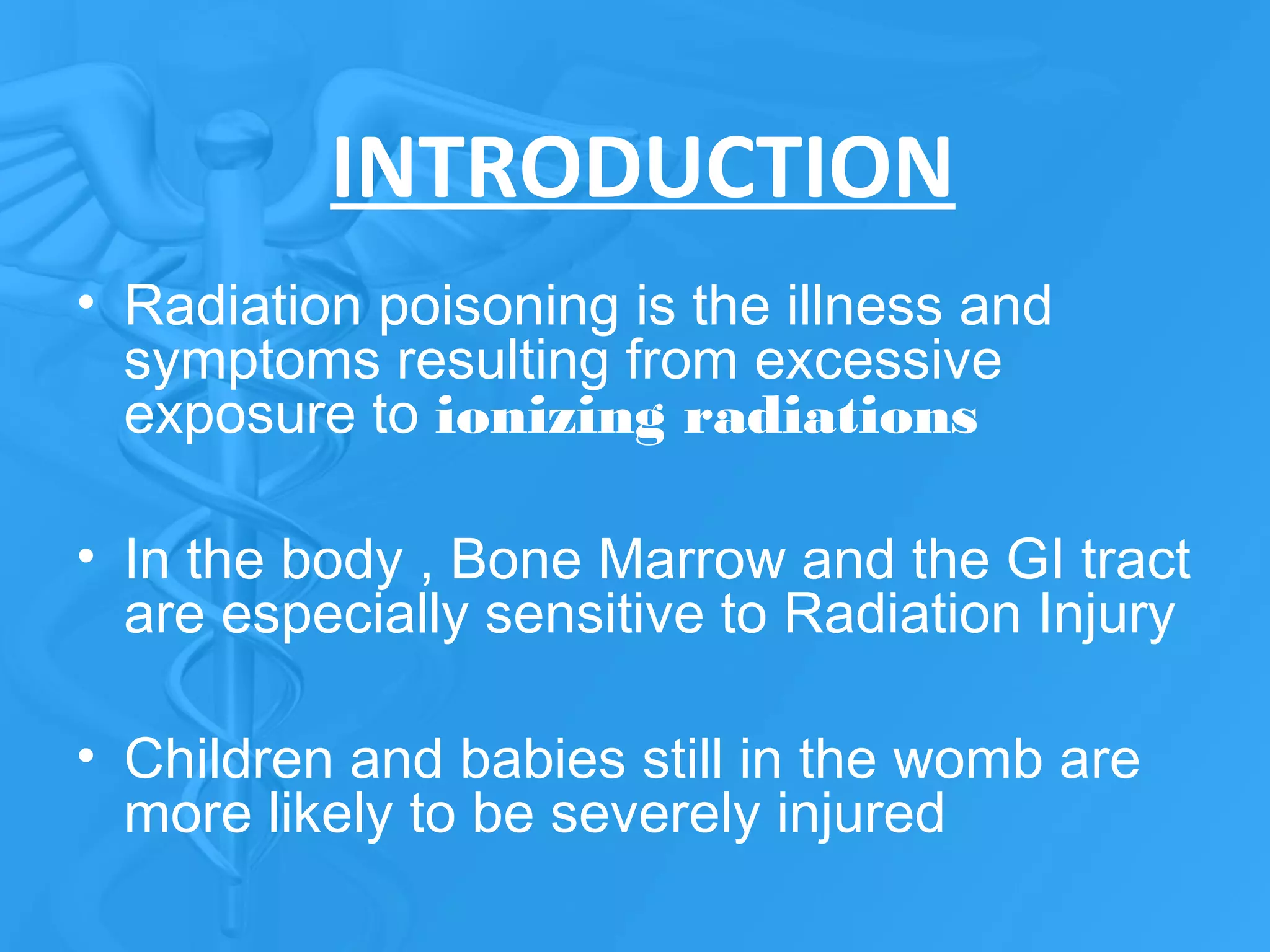 INTRODUCTION

• Radiation poisoning is the illness and symptoms resulting from excessive exposure to ionizing radiations

• In the body , Bone Marrow and the GI tract are especially sensitive to Radiation Injury

• Children and babies still in the womb are more likely to be severely injured